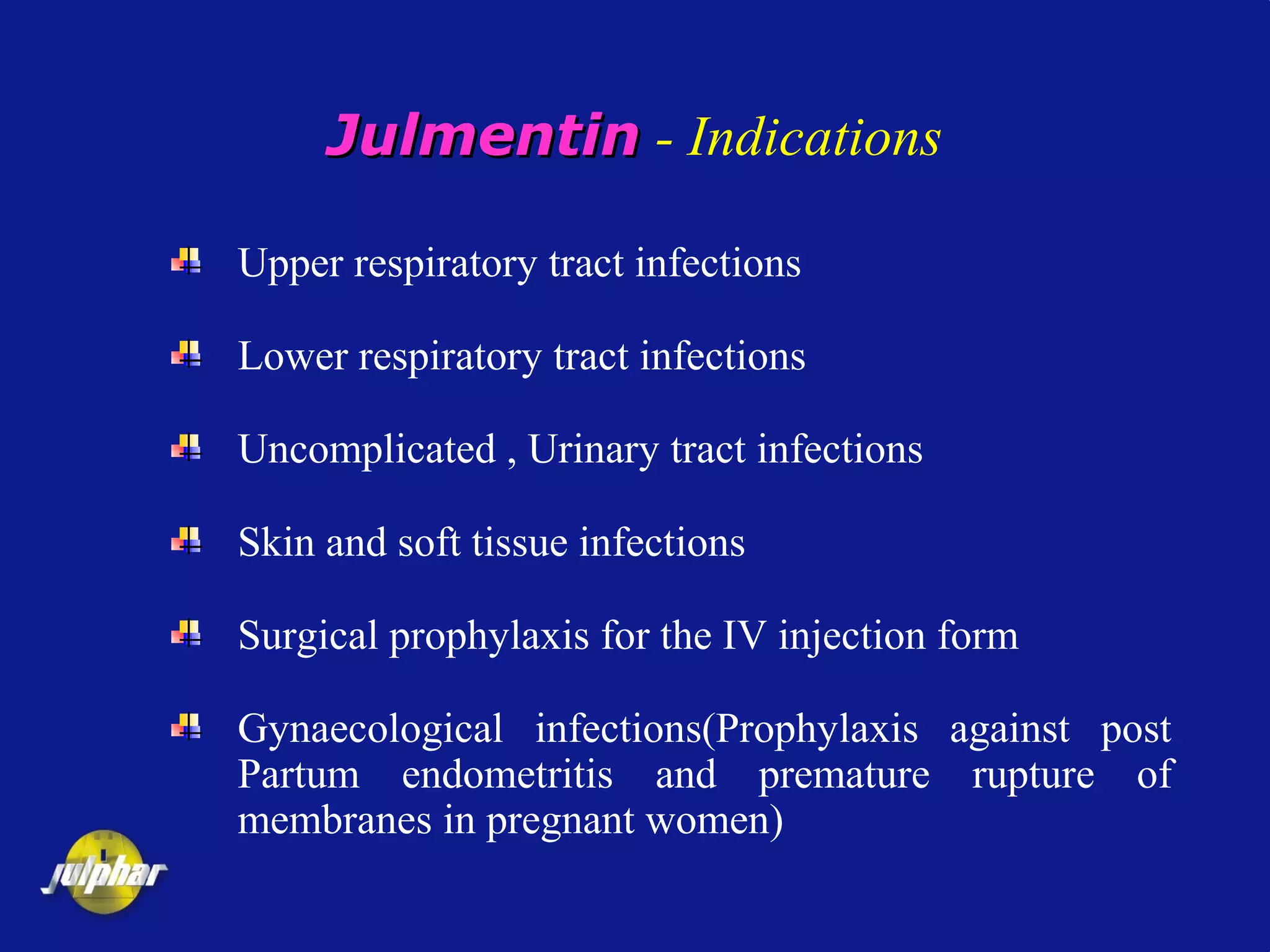 Julmentin - Indications

Upper respiratory tract infections

Lower respiratory tract infections

Uncomplicated , Urinary tract infections

Skin and soft tissue infections

Surgical prophylaxis for the IV injection form

Gynaecological infections(Prophylaxis against post Partum endometritis and premature rupture of membranes in pregnant women)

julphar